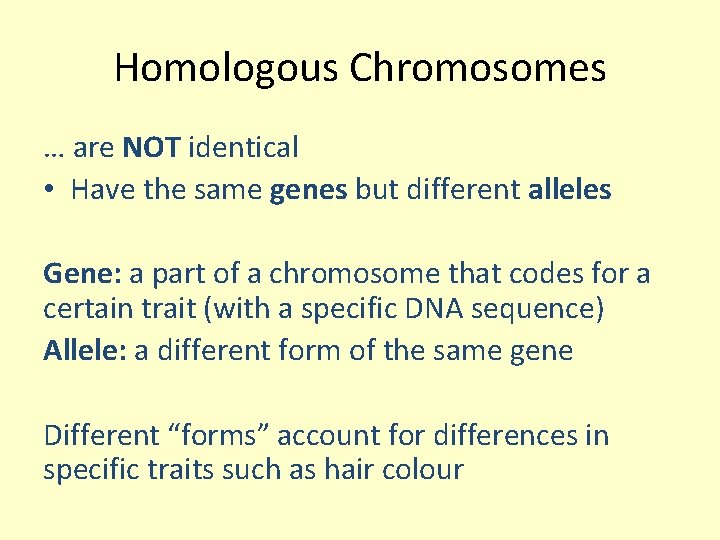 Homologous Chromosomes

… are NOT identical
• Have the same genes but different alleles

Gene: a part of a chromosome that codes for a certain trait (with a specific DNA sequence)
Allele: a different form of the same gene

Different “forms” account for differences in specific traits such as hair colour